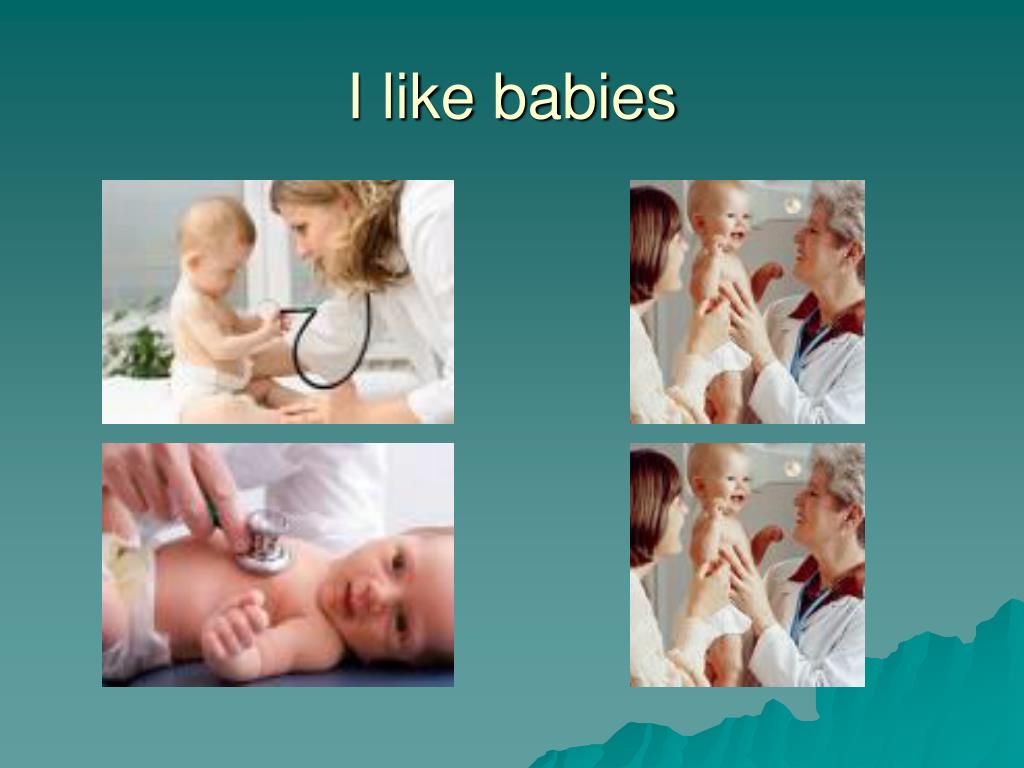 I like babies